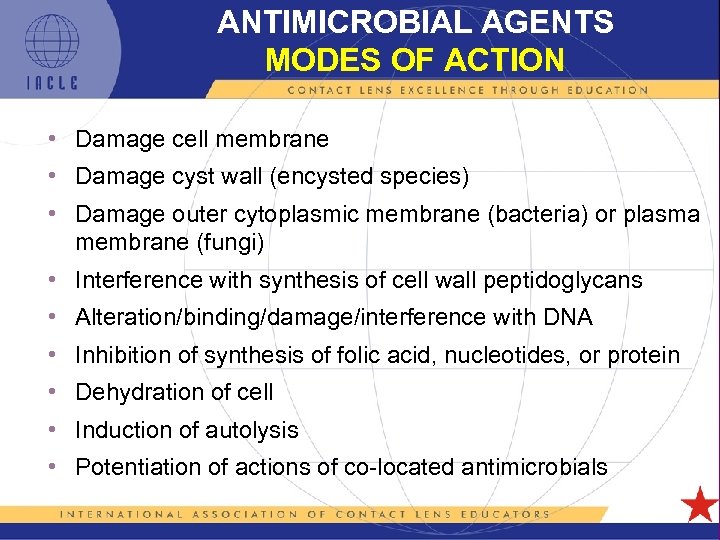 IACLE

ANTIMICROBIAL AGENTS
MODES OF ACTION

CONTACT LENS EXCELLENCE THROUGH EDUCATION

• Damage cell membrane
• Damage cyst wall (encysted species)
• Damage outer cytoplasmic membrane (bacteria) or plasma membrane (fungi)
• Interference with synthesis of cell wall peptidoglycans
• Alteration/binding/damage/interference with DNA
• Inhibition of synthesis of folic acid, nucleotides, or protein
• Dehydration of cell
• Induction of autolysis
• Potentiation of actions of co-located antimicrobials

INTERNATIONAL ASSOCIATION OF CONTACT LENS EDUCATORS